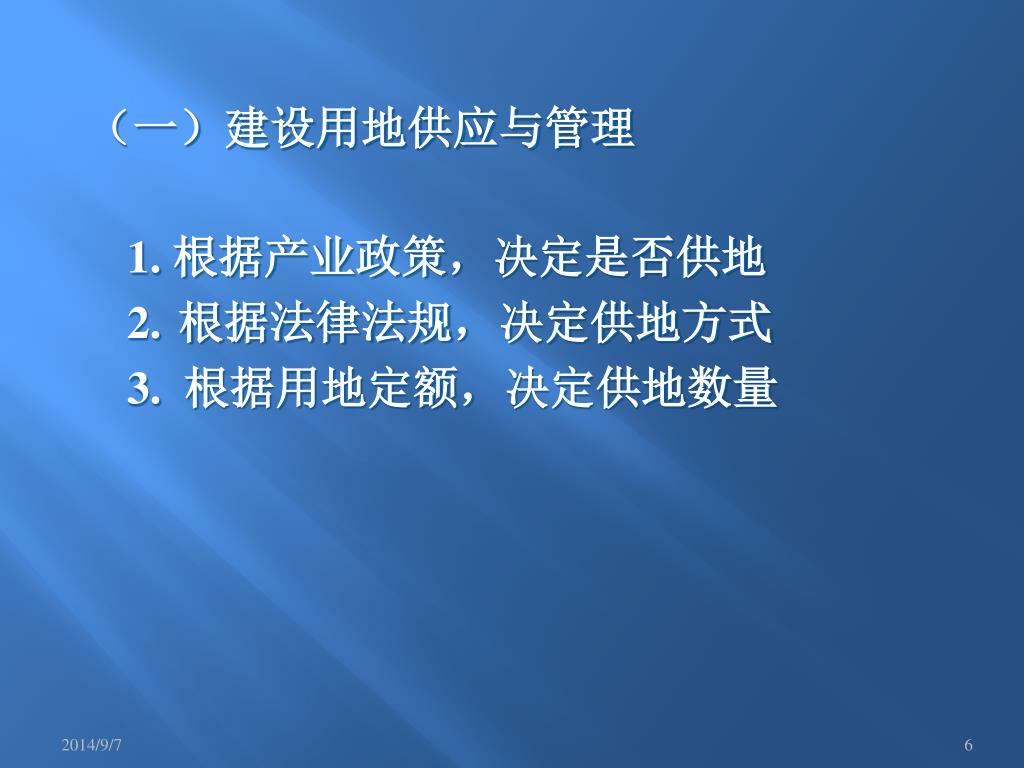 （一）建设用地供应与管理

1. 根据产业政策，决定是否供地
2. 根据法律法规，决定供地方式
3. 根据用地定额，决定供地数量

2014/9/7

6